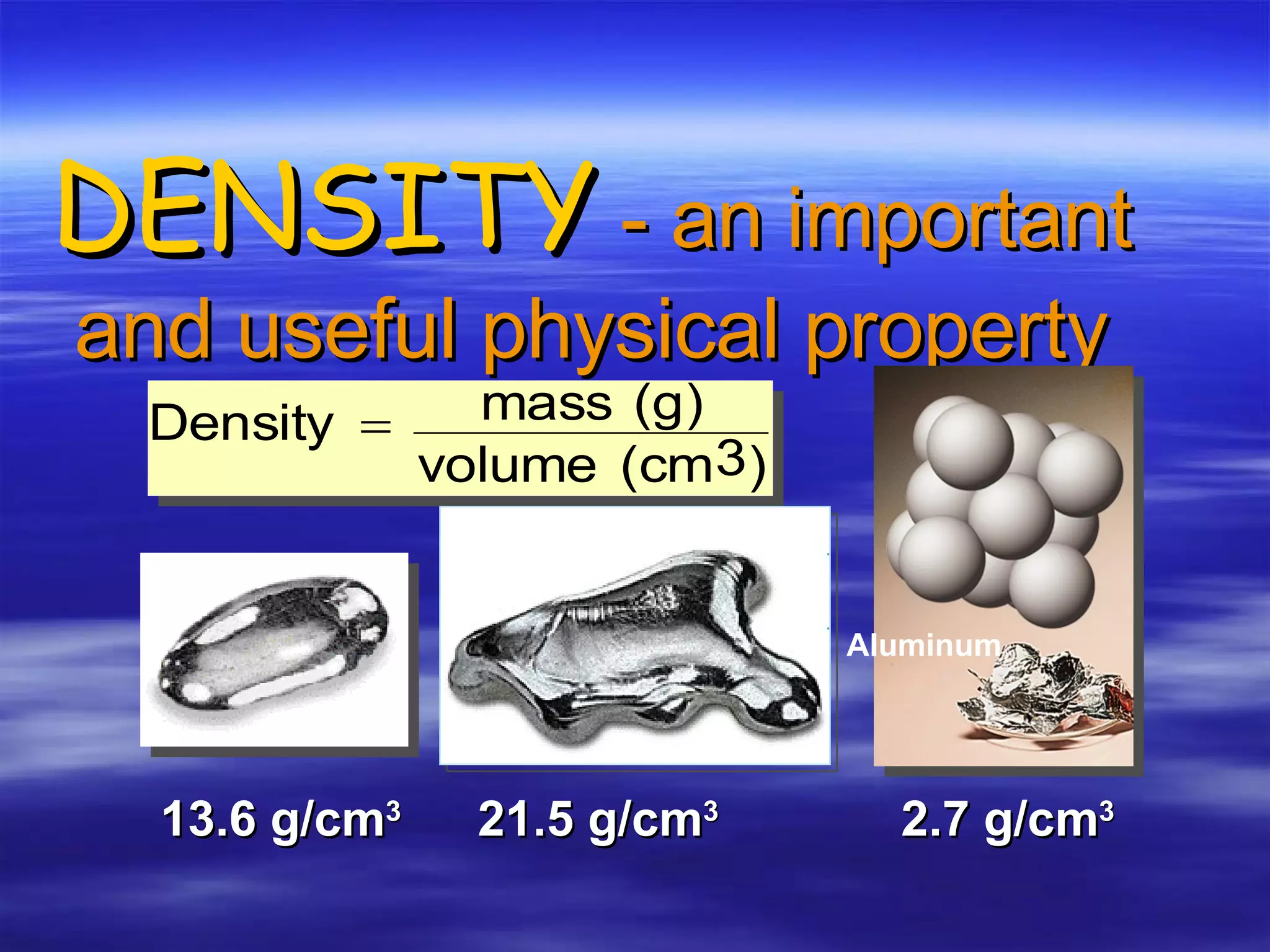 DENSITY - an important and useful physical property

$\text{Density} = \frac{\text{mass (g)}}{\text{volume (cm}^3\text{)}}$

Aluminum

13.6 g/cm$^3$ 21.5 g/cm$^3$ 2.7 g/cm$^3$